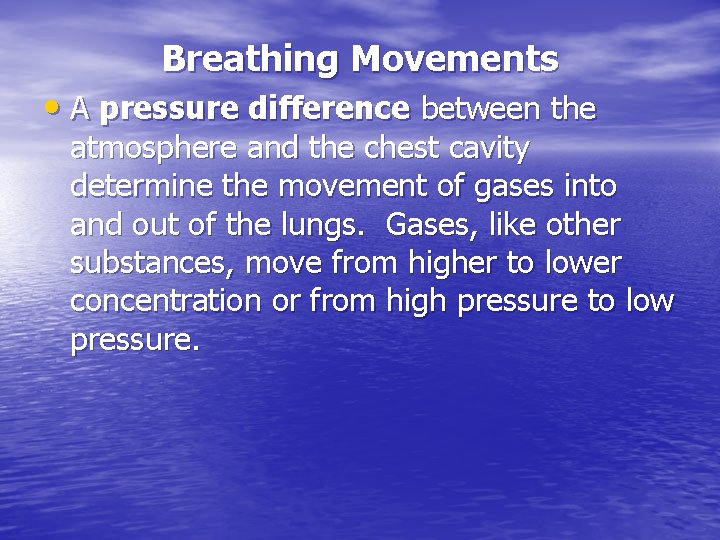 Breathing Movements

• A pressure difference between the atmosphere and the chest cavity determine the movement of gases into and out of the lungs.  Gases, like other substances, move from higher to lower concentration or from high pressure to low pressure.